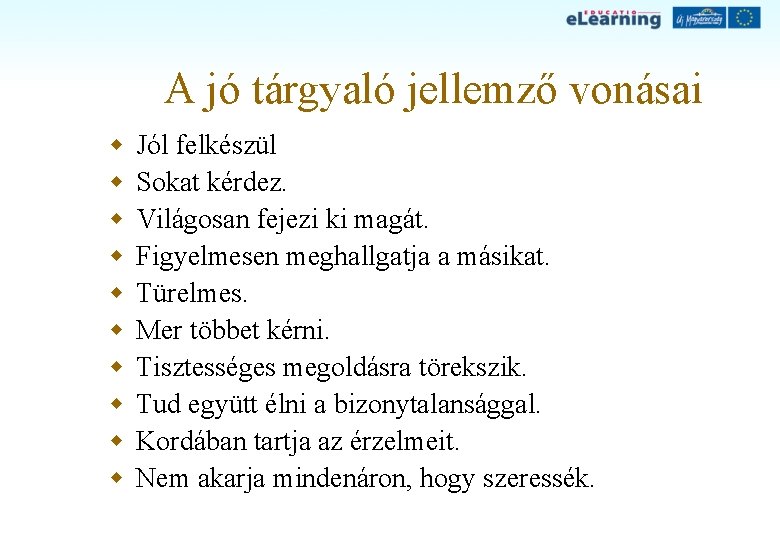 EDUCATIO eLearning Új Magyarország

A jó tárgyaló jellemző vonásai

- Jól felkészül
- Sokat kérdez.
- Világosan fejezi ki magát.
- Figyelmesen meghallgatja a másikat.
- Türelmes.
- Mer többet kérni.
- Tisztességes megoldásra törekszik.
- Tud együtt élni a bizonytalansággal.
- Kordában tartja az érzelmeit.
- Nem akarja mindenáron, hogy szeressék.